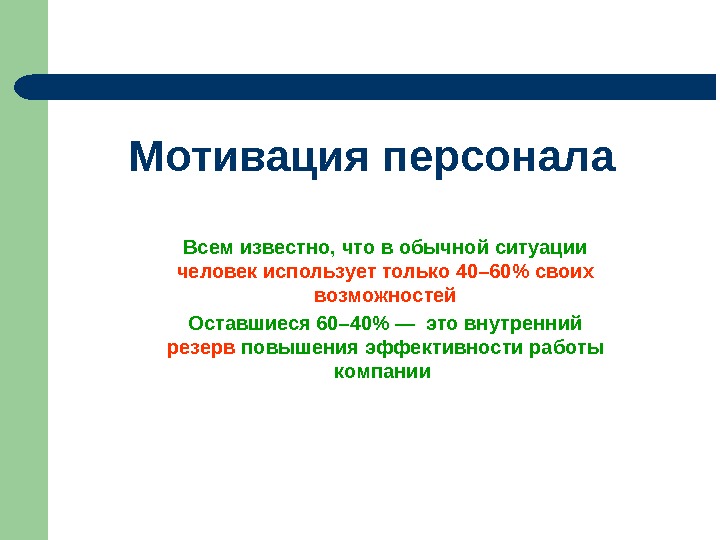 Мотивация персонала

Всем известно, что в обычной ситуации человек использует только 40–60% своих возможностей

Оставшиеся 60–40% — это внутренний резерв повышения эффективности работы компании